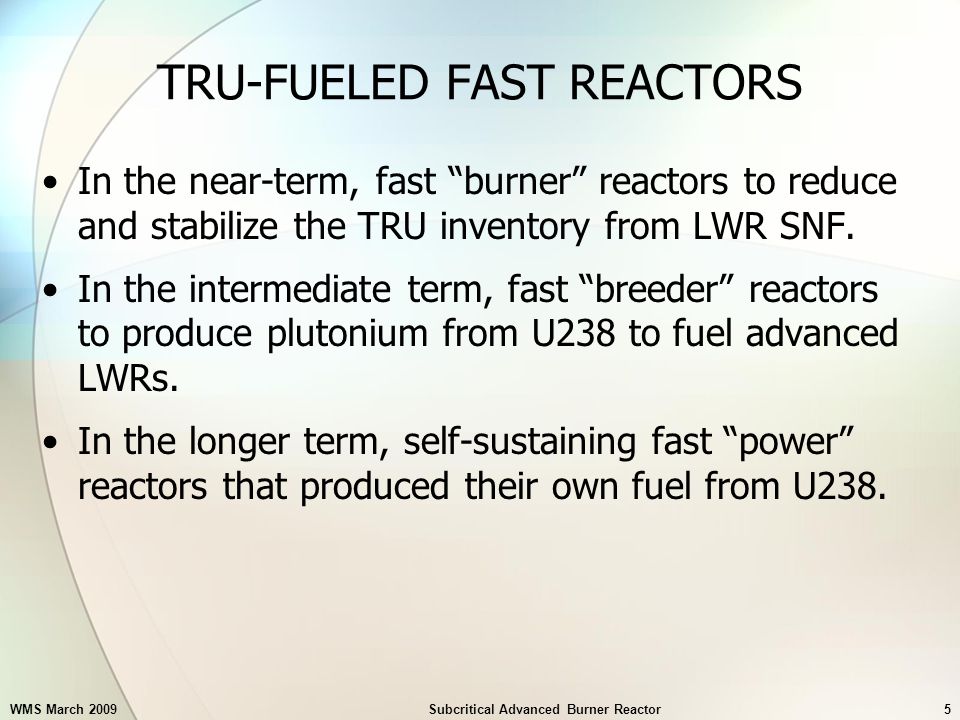 TRU-FUELED FAST REACTORS

• In the near-term, fast “burner” reactors to reduce and stabilize the TRU inventory from LWR SNF.

• In the intermediate term, fast “breeder” reactors to produce plutonium from U238 to fuel advanced LWRs.

• In the longer term, self-sustaining fast “power” reactors that produced their own fuel from U238.

WMS March 2009

Subcritical Advanced Burner Reactor

5